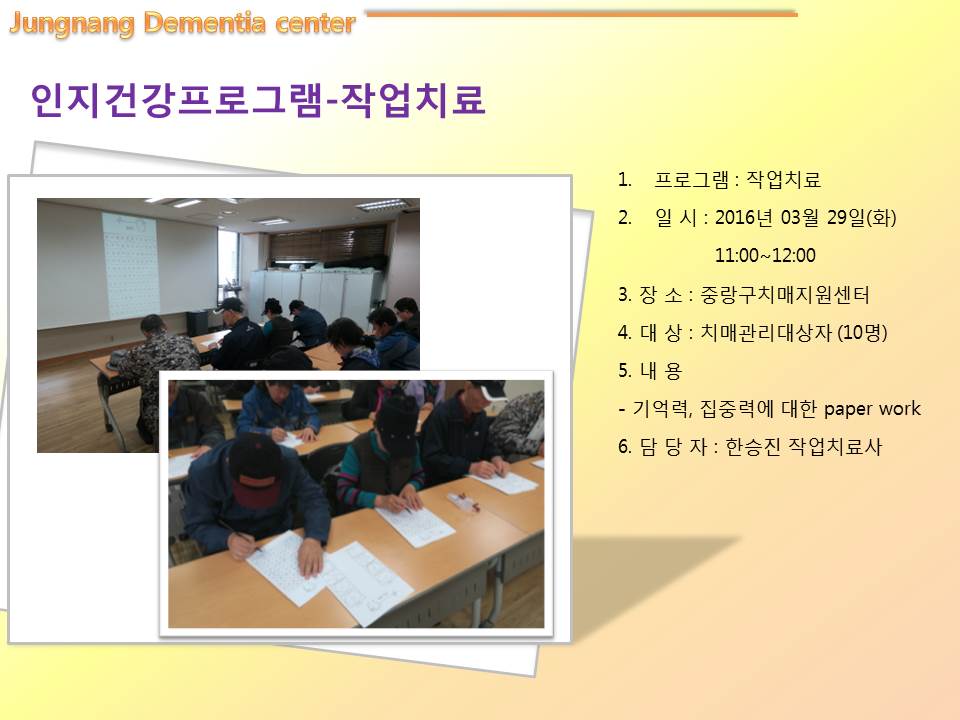 Jungnang Dementia center

인지건강프로그램-작업치료

1. 프로그램 : 작업치료

2. 일 시 : 2016년 03월 29일(화)
11:00~12:00

3. 장 소 : 중랑구치매지원센터

4. 대 상 : 치매관리대상자 (10명)

5. 내 용

- 기억력, 집중력에 대한 paper work

6. 담 당 자 : 한승진 작업치료사